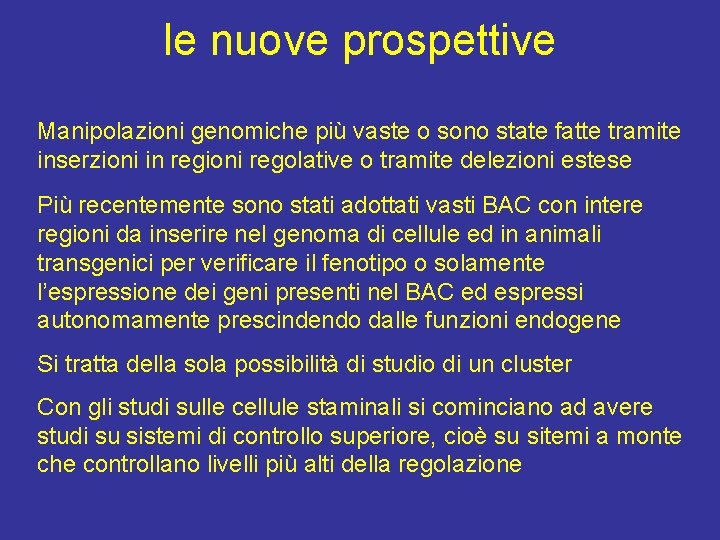 le nuove prospettive

Manipolazioni genomiche più vaste o sono state fatte tramite inserzioni in regioni regolative o tramite delezioni estese

Più recentemente sono stati adottati vasti BAC con intere regioni da inserire nel genoma di cellule ed in animali transgenici per verificare il fenotipo o solamente l'espressione dei geni presenti nel BAC ed espressi autonomamente prescindendo dalle funzioni endogene

Si tratta della sola possibilità di studio di un cluster

Con gli studi sulle cellule staminali si cominciano ad avere studi su sistemi di controllo superiore, cioè su sitemi a monte che controllano livelli più alti della regolazione